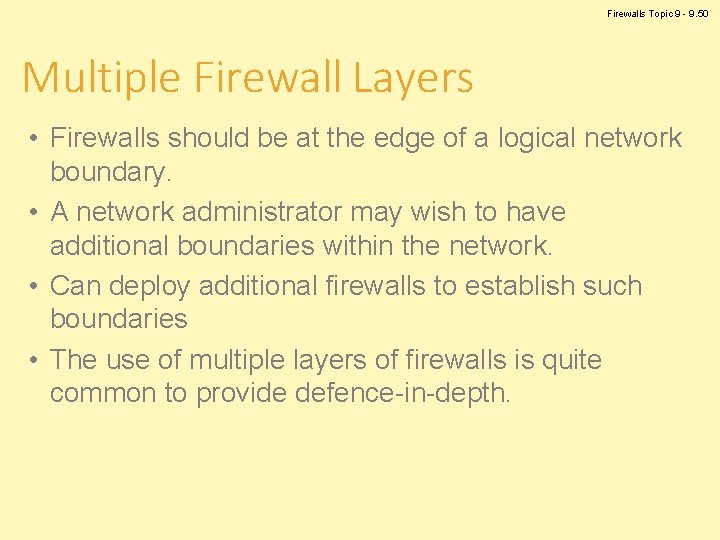 Firewalls Topic 9 - 9.50

Multiple Firewall Layers

• Firewalls should be at the edge of a logical network boundary.

• A network administrator may wish to have additional boundaries within the network.

• Can deploy additional firewalls to establish such boundaries

• The use of multiple layers of firewalls is quite common to provide defence-in-depth.